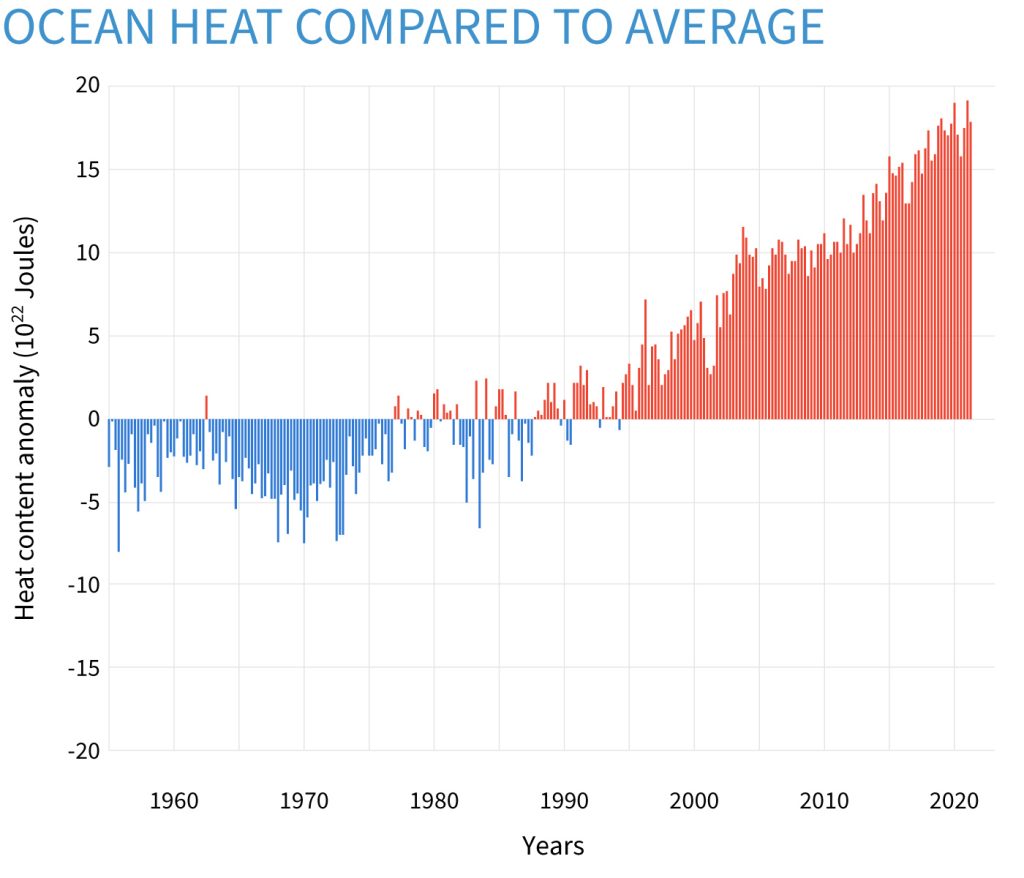 OCEAN HEAT COMPARED TO AVERAGE

Heat content anomaly ($10^{22}$ Joules)

20
15
10
5
0
-5
-10
-15
-20

1960
1970
1980
1990
2000
2010
2020

Years